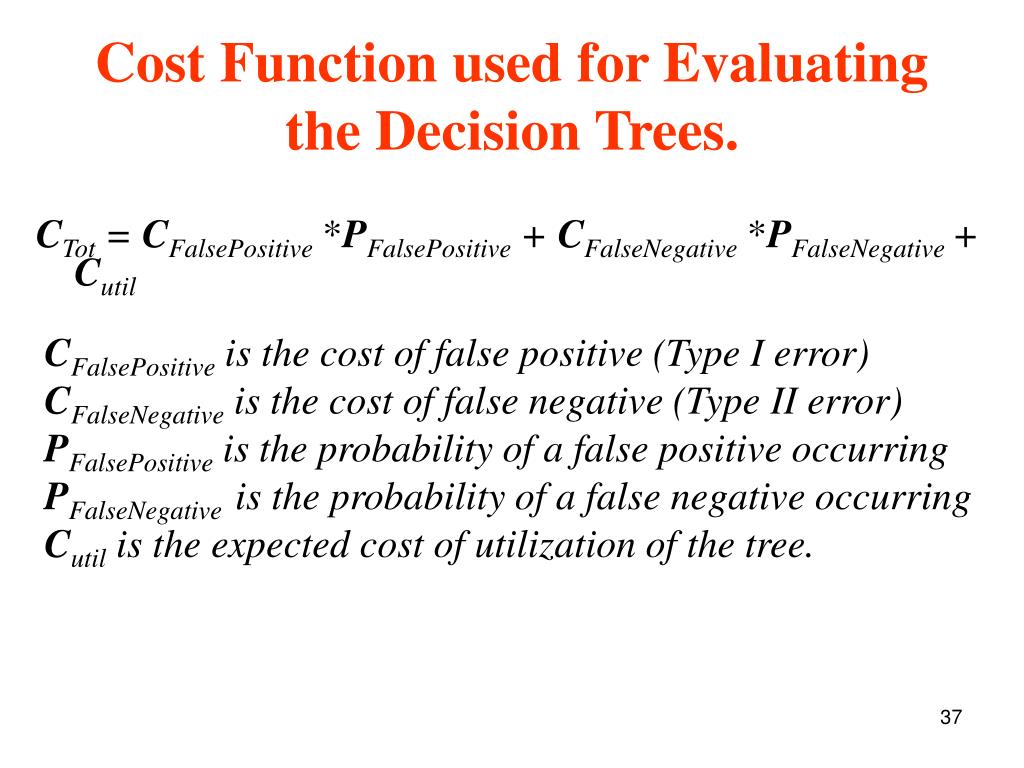 Cost Function used for Evaluating the Decision Trees.

$C_{Tot} = C_{FalsePositive} * P_{FalsePositive} + C_{FalseNegative} * P_{FalseNegative} + C_{util}$

$C_{FalsePositive}$ is the cost of false positive (Type I error)
$C_{FalseNegative}$ is the cost of false negative (Type II error)
$P_{FalsePositive}$ is the probability of a false positive occurring
$P_{FalseNegative}$ is the probability of a false negative occurring
$C_{util}$ is the expected cost of utilization of the tree.

37